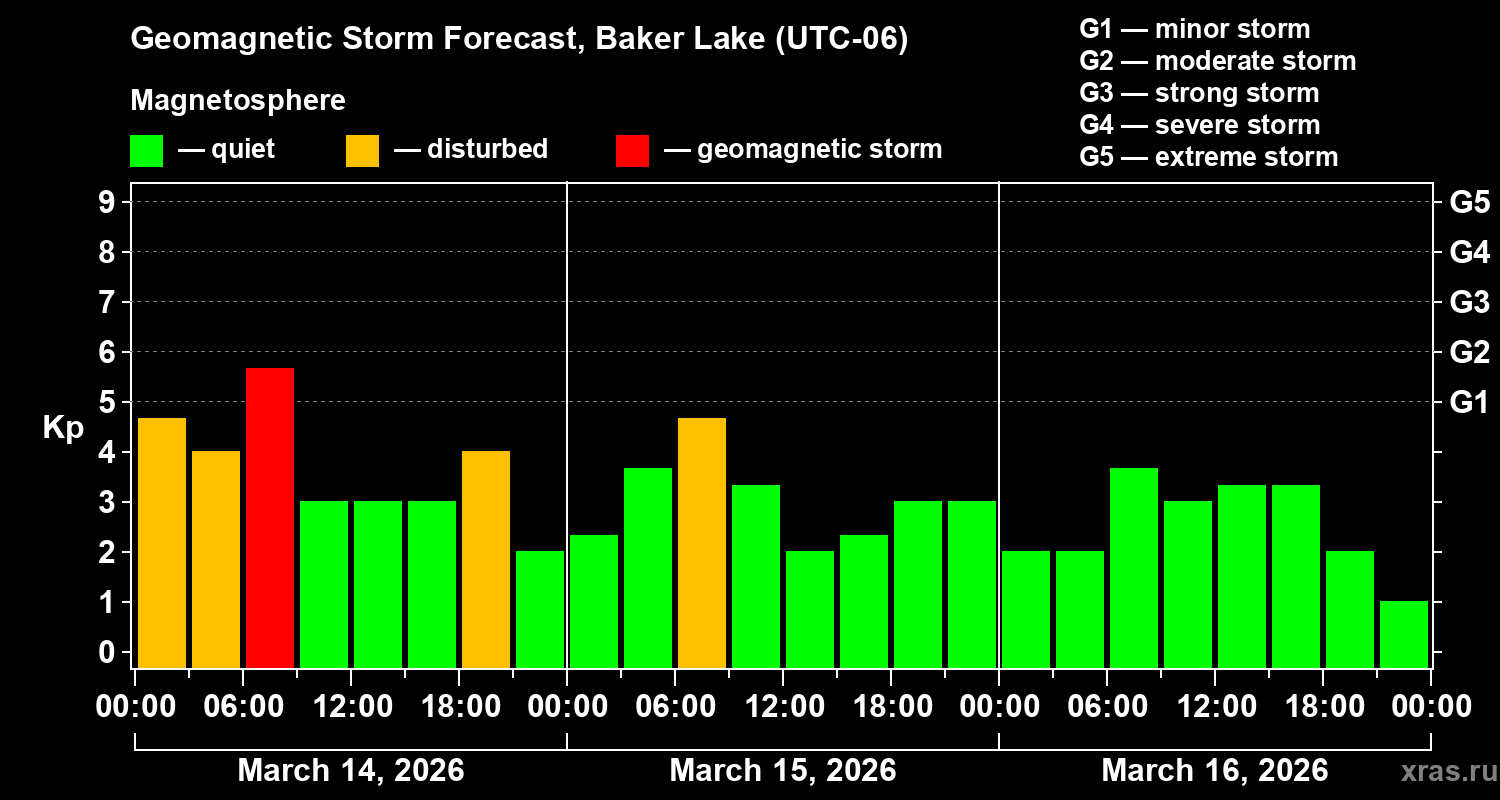 Geomagnetic Storm Forecast, Baker Lake (UTC-06)

Magnetosphere

— quiet — disturbed — geomagnetic storm

G1 — minor storm
G2 — moderate storm
G3 — strong storm
G4 — severe storm
G5 — extreme storm

Kp

9
8
7
6
5
4
3
2
1
0

G5
G4
G3
G2
G1

00:00 06:00 12:00 18:00 00:00 06:00 12:00 18:00 00:00 06:00 12:00 18:00 00:00

March 14, 2026
March 15, 2026
March 16, 2026

xras.ru